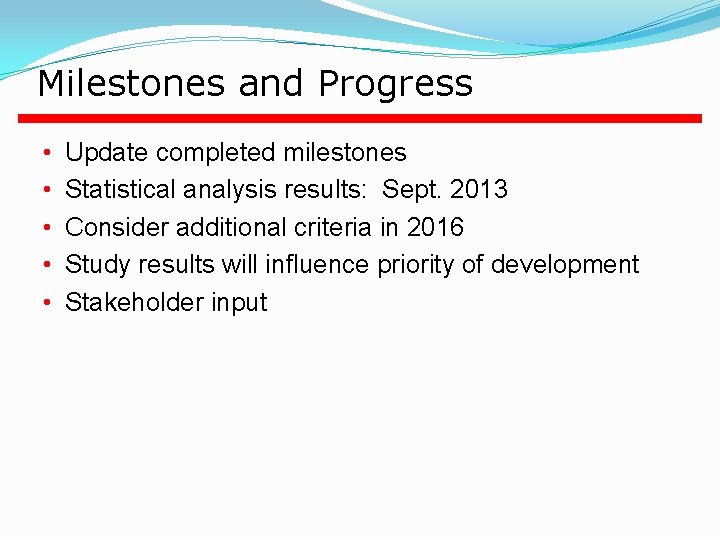 Milestones and Progress

• Update completed milestones
• Statistical analysis results:  Sept. 2013
• Consider additional criteria in 2016
• Study results will influence priority of development
• Stakeholder input